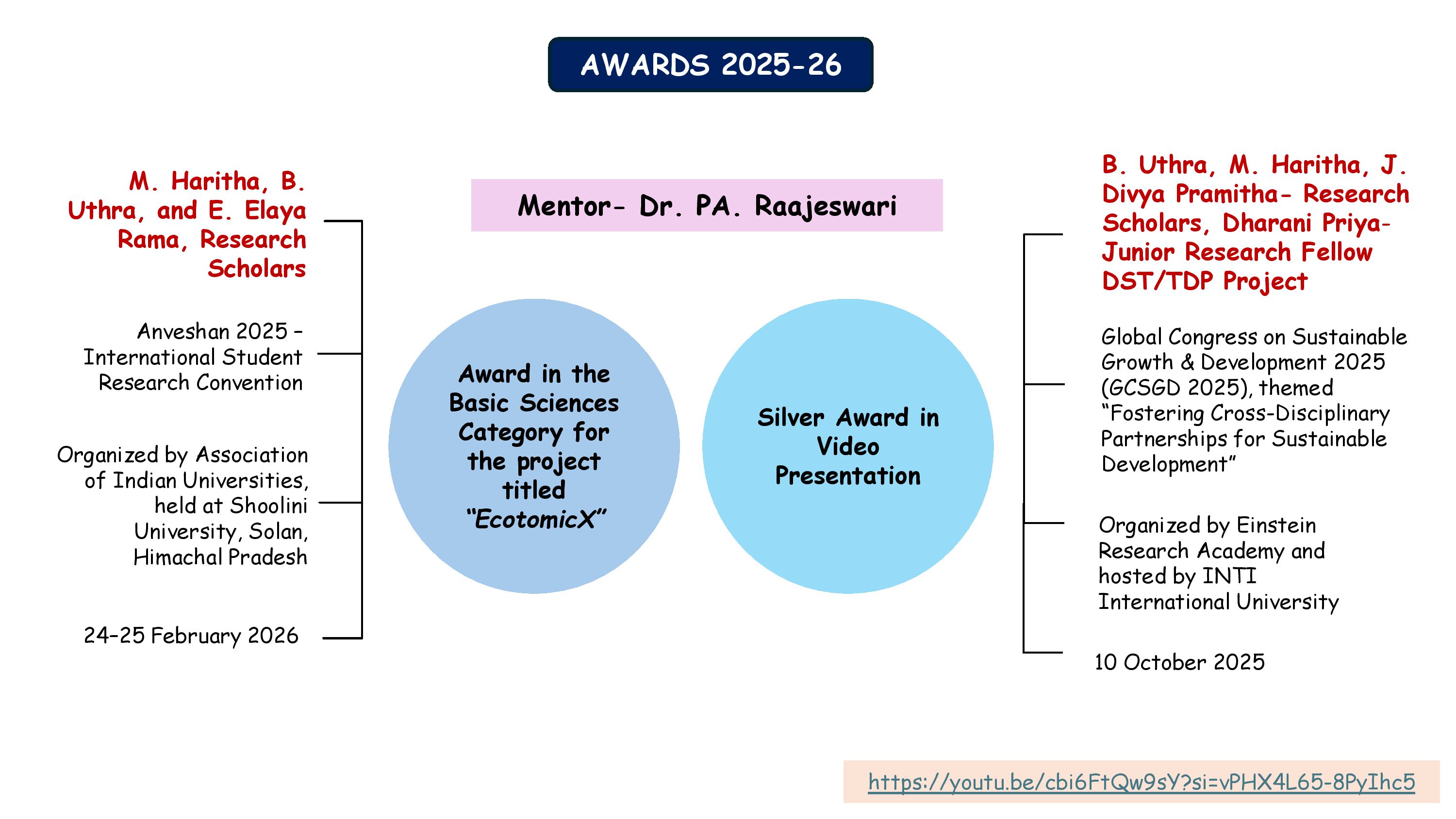 AWARDS 2025-26

Mentor- Dr. PA. Raajeswari

M. Haritha, B. Uthra, and E. Elaya Rama, Research Scholars

Anveshan 2025 – International Student Research Convention

Organized by Association of Indian Universities, held at Shoolini University, Solan, Himachal Pradesh

24–25 February 2026

Award in the Basic Sciences Category for the project titled "EcotomicX"

Silver Award in Video Presentation

B. Uthra, M. Haritha, J. Divya Pramitha- Research Scholars, Dharani Priya- Junior Research Fellow DST/TDP Project

Global Congress on Sustainable Growth & Development 2025 (GCSGD 2025), themed "Fostering Cross-Disciplinary Partnerships for Sustainable Development"

Organized by Einstein Research Academy and hosted by INTI International University

10 October 2025

https://youtu.be/cbi6FtQw9sY?si=vPHX4L65-8PyIhc5